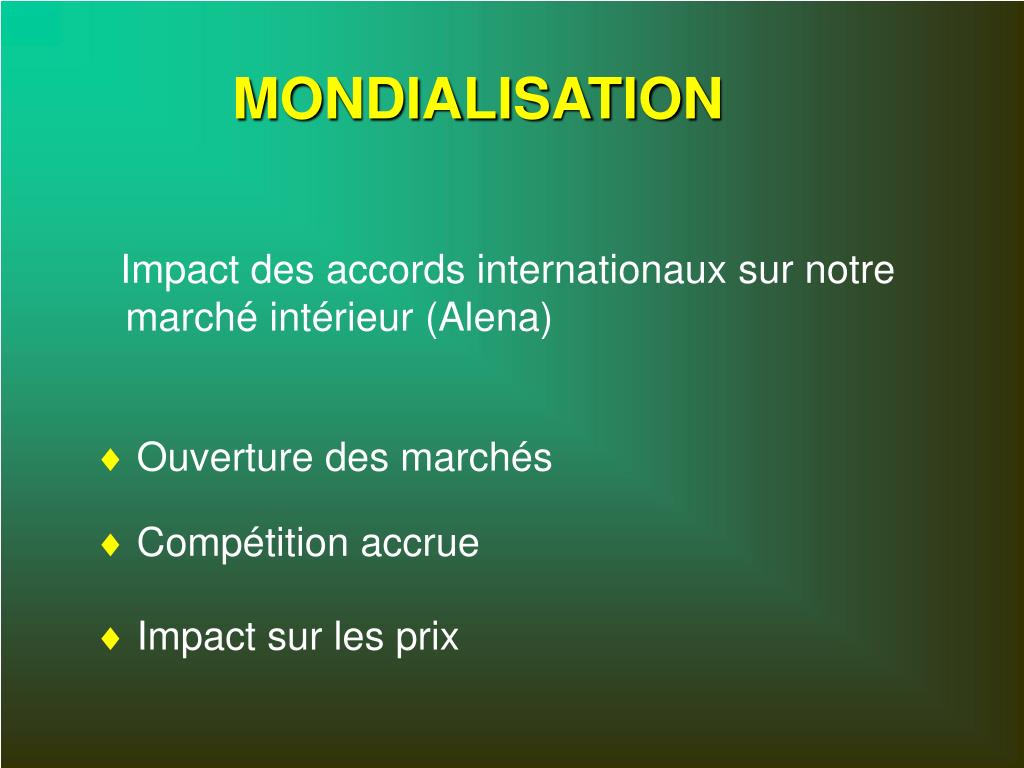 MONDIALISATION

Impact des accords internationaux sur notre marché intérieur (Alena)

♦ Ouverture des marchés

♦ Compétition accrue

♦ Impact sur les prix